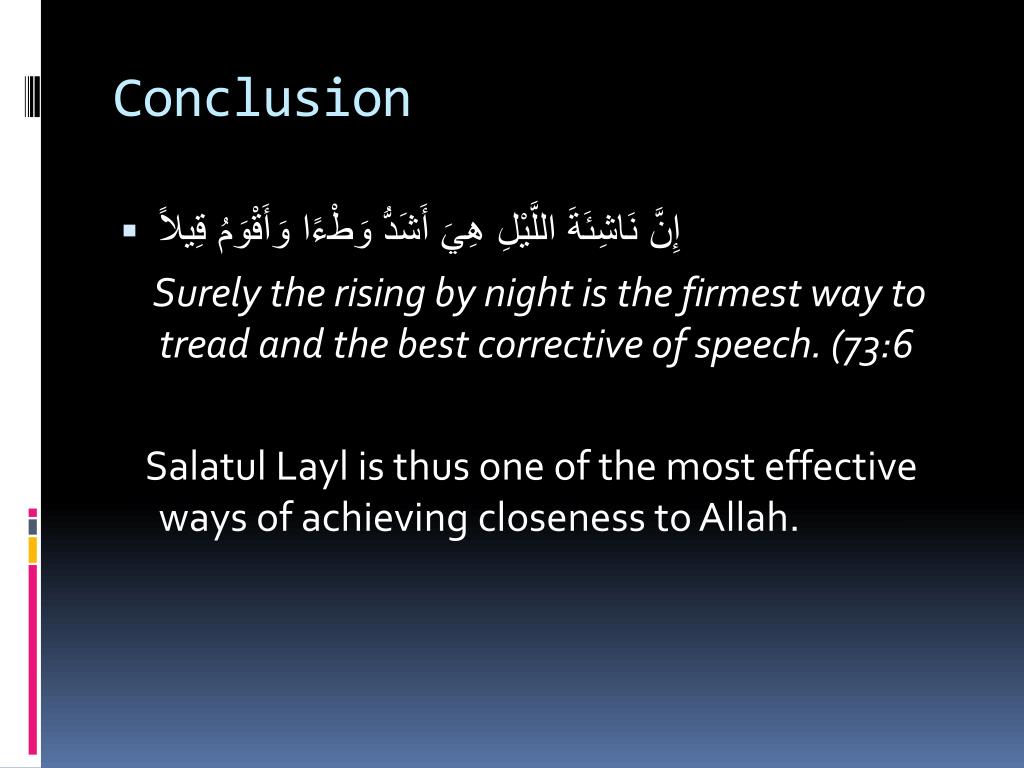 Conclusion

إِنَّ نَاشِئَةَ اللَّيْلِ هِيَ أَشَدُّ وَطْءًا وَأَقْوَمُ قِيلاً

Surely the rising by night is the firmest way to tread and the best corrective of speech. (73:6

Salatul Layl is thus one of the most effective ways of achieving closeness to Allah.